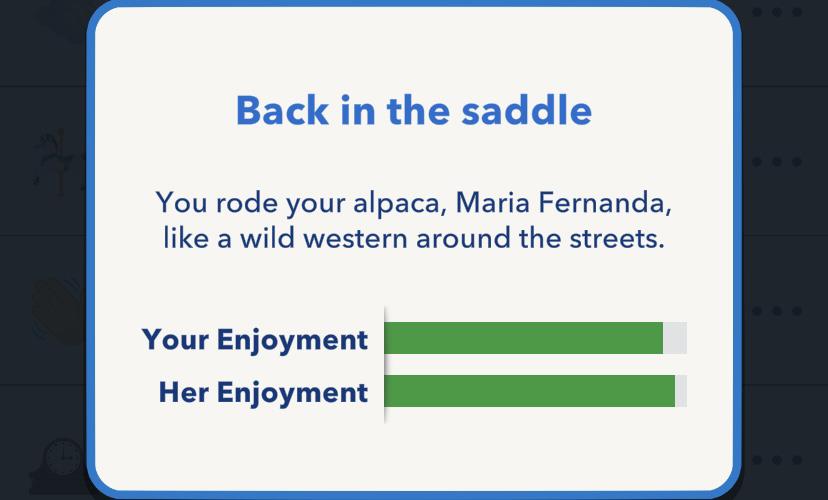 Back in the saddle

You rode your alpaca, Maria Fernanda, like a wild western around the streets.

Your Enjoyment
Her Enjoyment